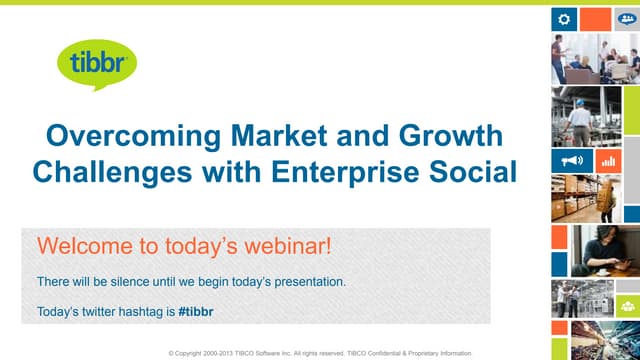 tibbr

Overcoming Market and Growth Challenges with Enterprise Social

Welcome to today's webinar!

There will be silence until we begin today's presentation.

Today's twitter hashtag is #tibbr

© Copyright 2000-2013 TIBCO Software Inc. All rights reserved. TIBCO Confidential & Proprietary Information